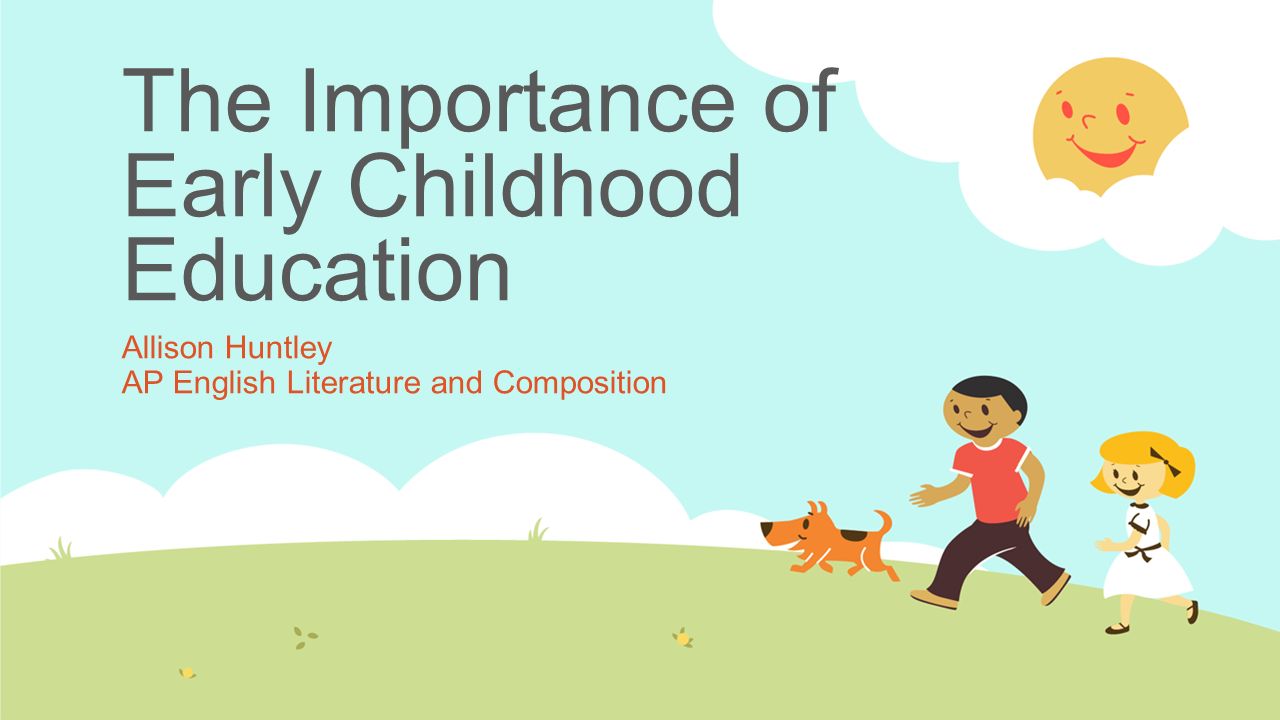 The Importance of Early Childhood Education

Allison Huntley
AP English Literature and Composition